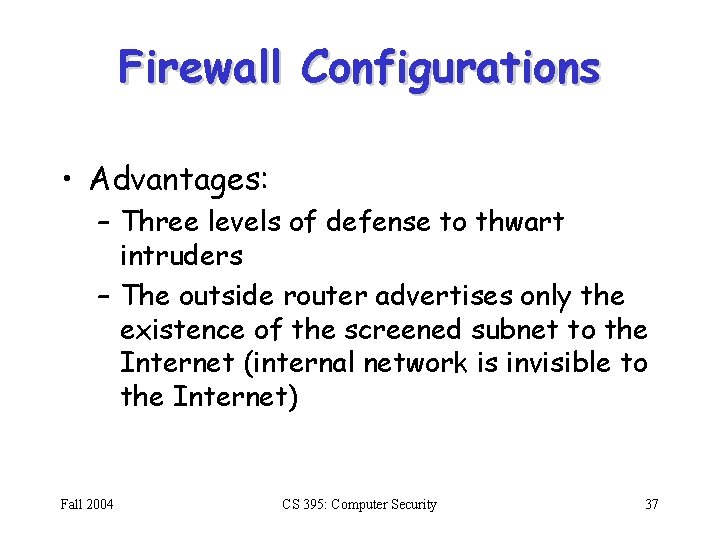 Firewall Configurations

• Advantages:
– Three levels of defense to thwart intruders
– The outside router advertises only the existence of the screened subnet to the Internet (internal network is invisible to the Internet)

Fall 2004

CS 395: Computer Security

37